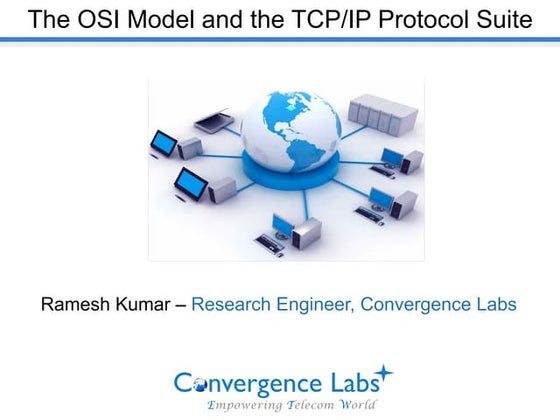 The OSI Model and the TCP/IP Protocol Suite

Ramesh Kumar – Research Engineer, Convergence Labs

Convergence Labs
Empowering Telecom World